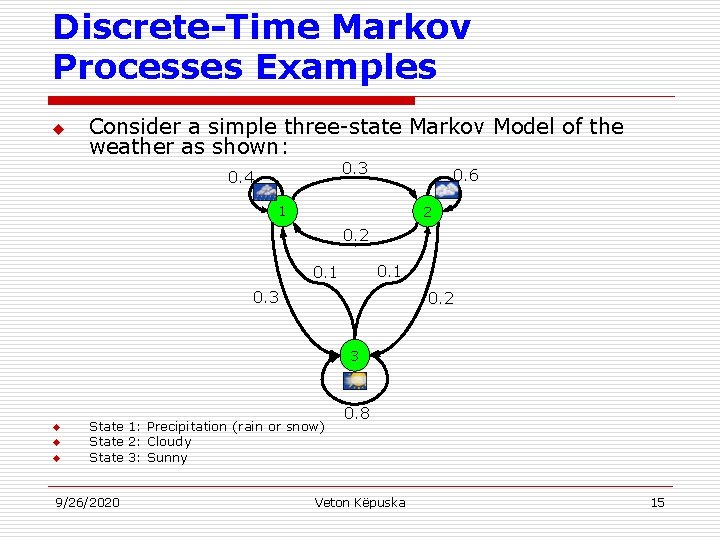 Discrete-Time Markov Processes Examples

Consider a simple three-state Markov Model of the weather as shown:

0.4
0.3
0.6
1
2
0.2
0.1
0.1
0.3
0.2
3
0.8

State 1: Precipitation (rain or snow)
State 2: Cloudy
State 3: Sunny

9/26/2020
Veton Këpuska
15